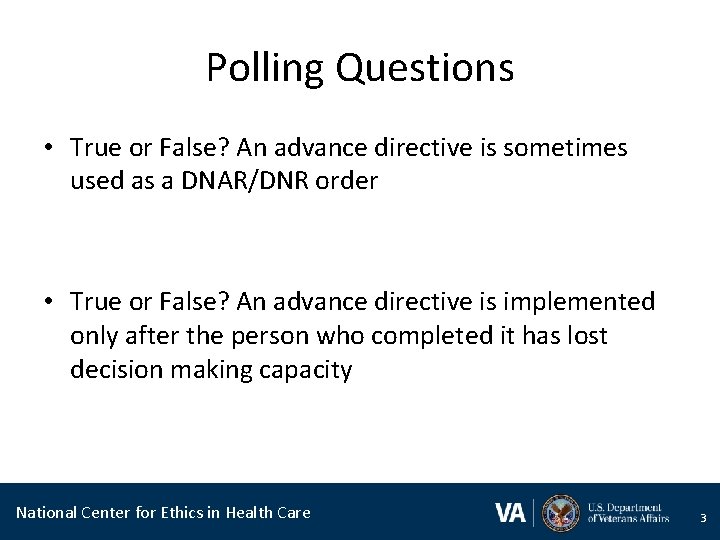 Polling Questions

• True or False? An advance directive is sometimes used as a DNAR/DNR order

• True or False? An advance directive is implemented only after the person who completed it has lost decision making capacity

National Center for Ethics in Health Care

VA U.S. Department of Veterans Affairs

3